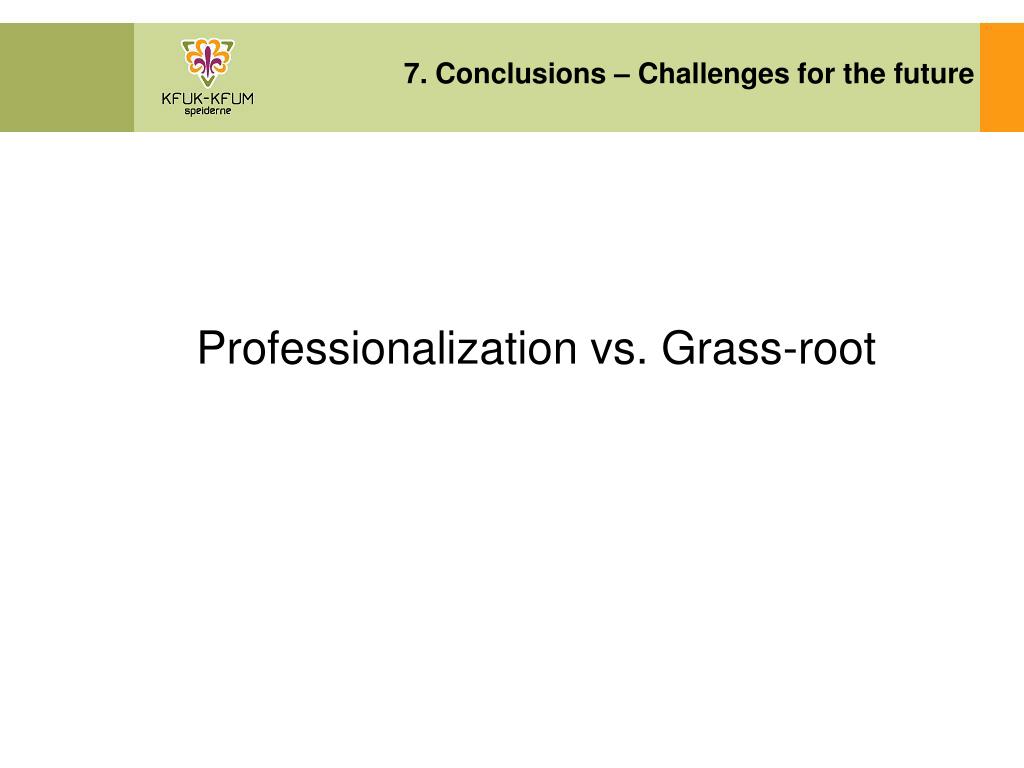 KFUK-KFUM
speiderne

7. Conclusions – Challenges for the future

Professionalization vs. Grass-root